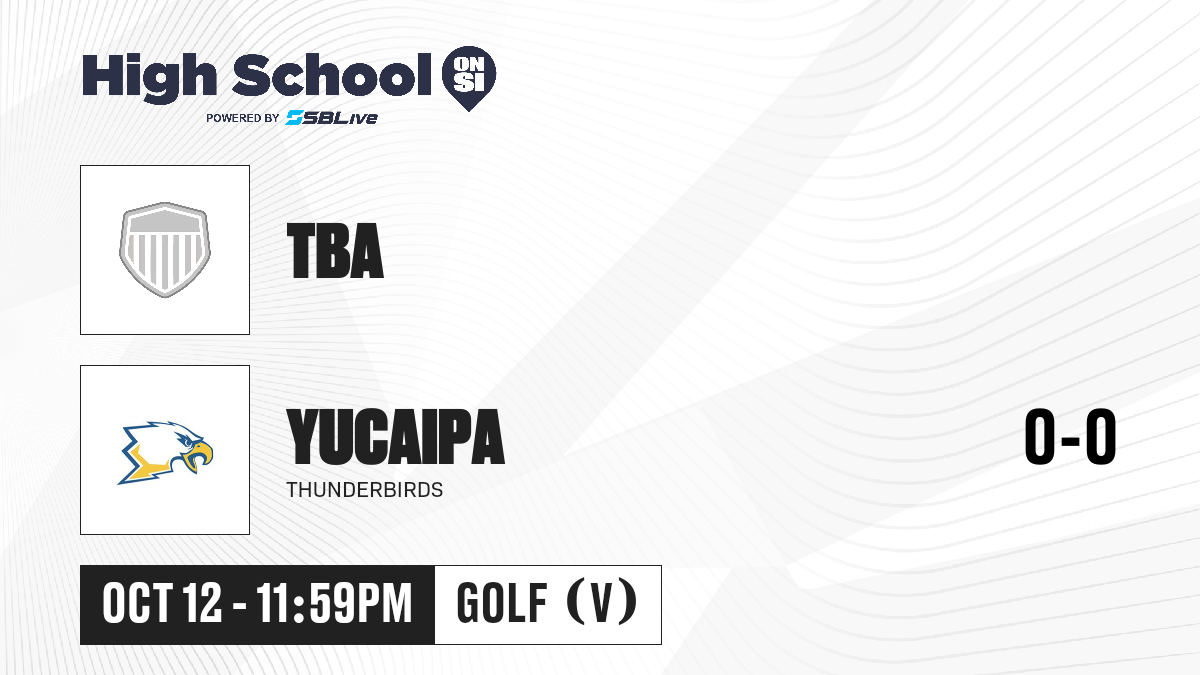 High School ON SI
POWERED BY SBLive

TBA

YUCAIPA
THUNDERBIRDS

0-0

OCT 12 - 11:59PM
GOLF (V)